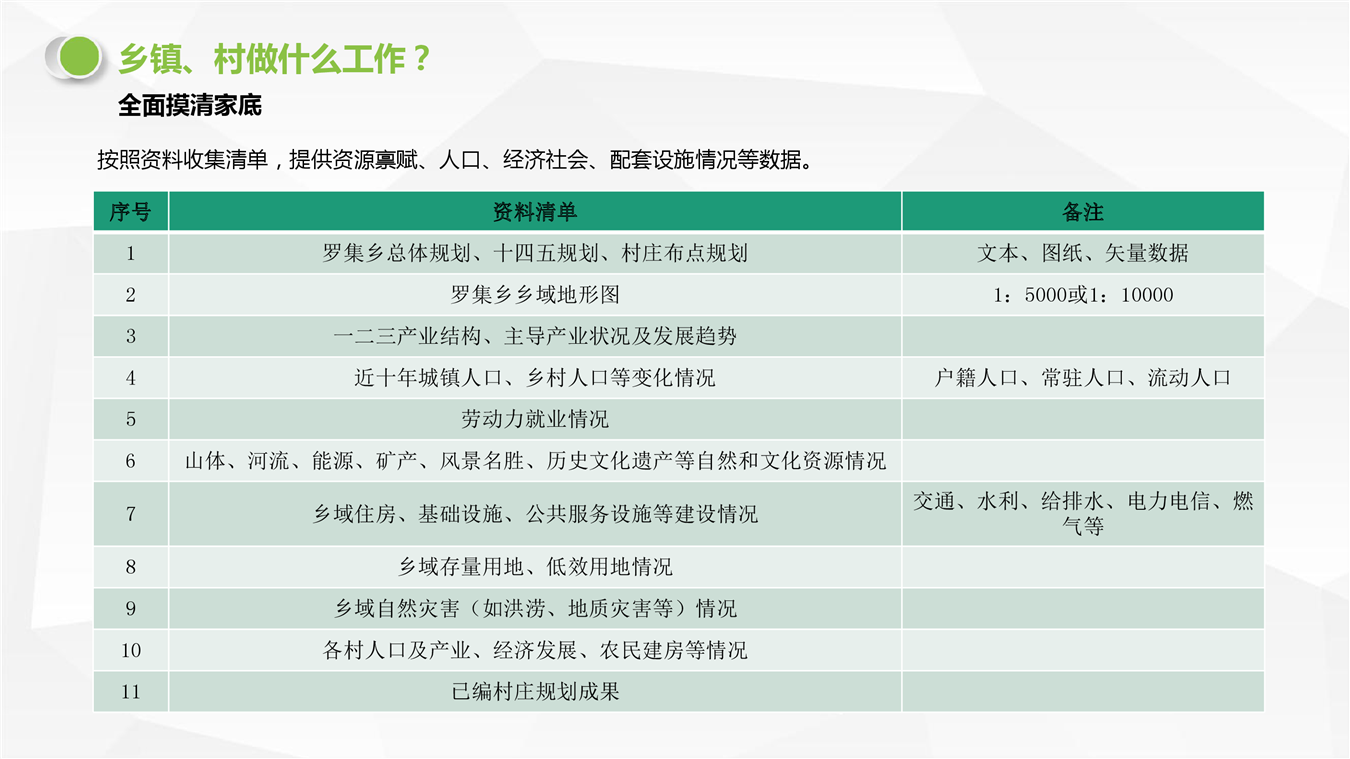 乡镇、村做什么工作？

全面摸清家底

按照资料收集清单，提供资源禀赋、人口、经济社会、配套设施情况等数据。

| 序号 | 资料清单 | 备注 |
|---|---|---|
| 1 | 罗集乡总体规划、十四五规划、村庄布点规划 | 文本、图纸、矢量数据 |
| 2 | 罗集乡乡域地形图 | 1：5000或1：10000 |
| 3 | 一二三产业结构、主导产业状况及发展趋势 | |
| 4 | 近十年城镇人口、乡村人口等变化情况 | 户籍人口、常驻人口、流动人口 |
| 5 | 劳动力就业情况 | |
| 6 | 山体、河流、能源、矿产、风景名胜、历史文化遗产等自然和文化资源情况 | |
| 7 | 乡域住房、基础设施、公共服务设施等建设情况 | 交通、水利、给排水、电力电信、燃气等 |
| 8 | 乡域存量用地、低效用地情况 | |
| 9 | 乡域自然灾害（如洪涝、地质灾害等）情况 | |
| 10 | 各村人口及产业、经济发展、农民建房等情况 | |
| 11 | 已编村庄规划成果 | |